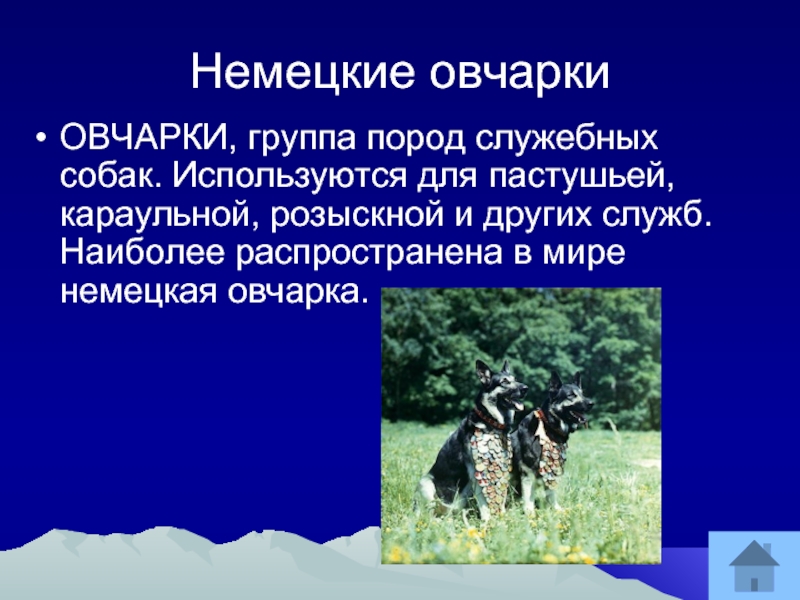 Немецкие овчарки

• ОВЧАРКИ, группа пород служебных собак. Используются для пастушьей, караульной, розыскной и других служб. Наиболее распространена в мире немецкая овчарка.